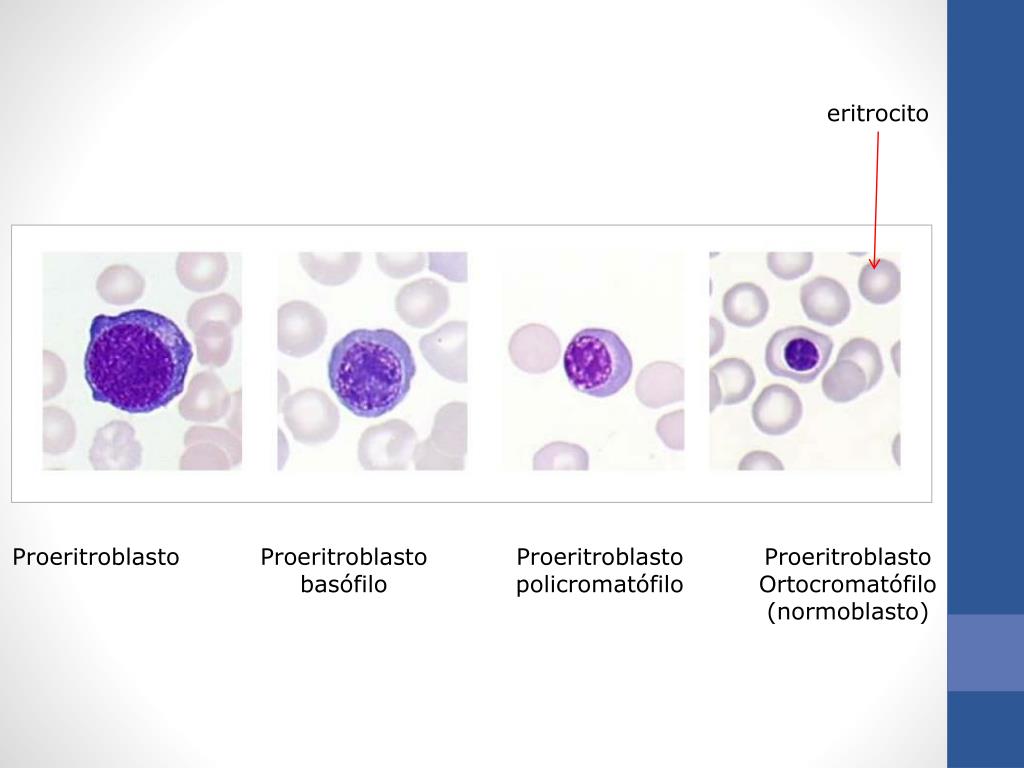 eritrocito

Proeritroblasto

Proeritroblasto basófilo

Proeritroblasto policromatófilo

Proeritroblasto Ortocromatófilo (normoblasto)